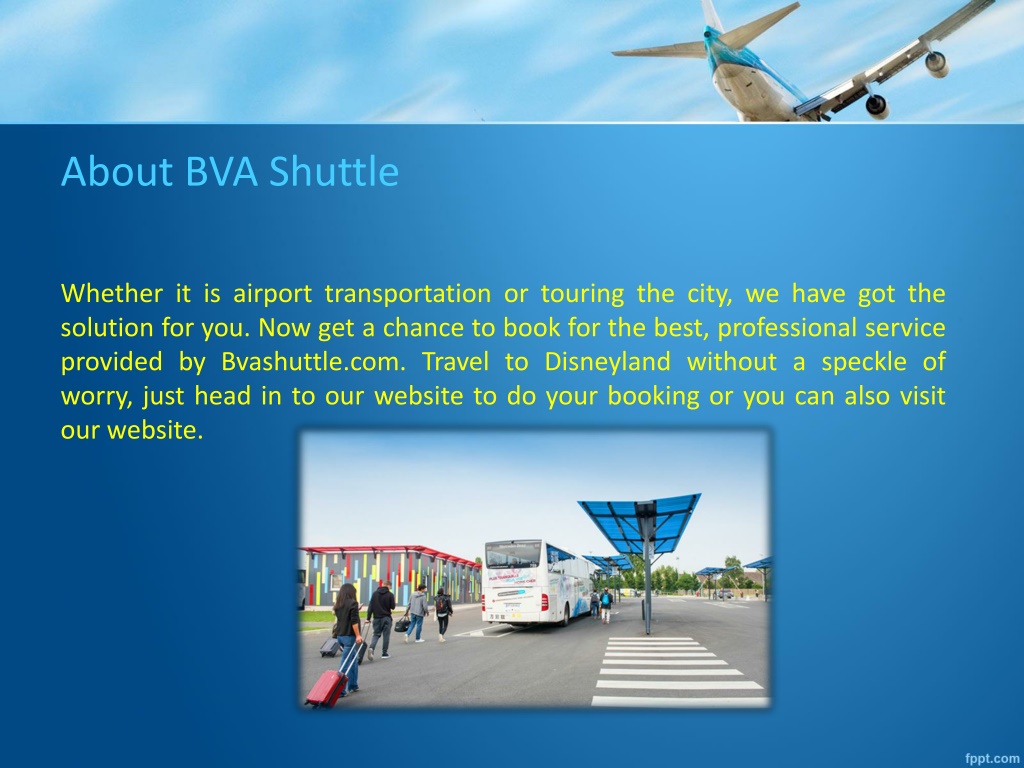 About BVA Shuttle

Whether it is airport transportation or touring the city, we have got the solution for you. Now get a chance to book for the best, professional service provided by Bvashuttle.com. Travel to Disneyland without a speckle of worry, just head in to our website to do your booking or you can also visit our website.

fppt.com